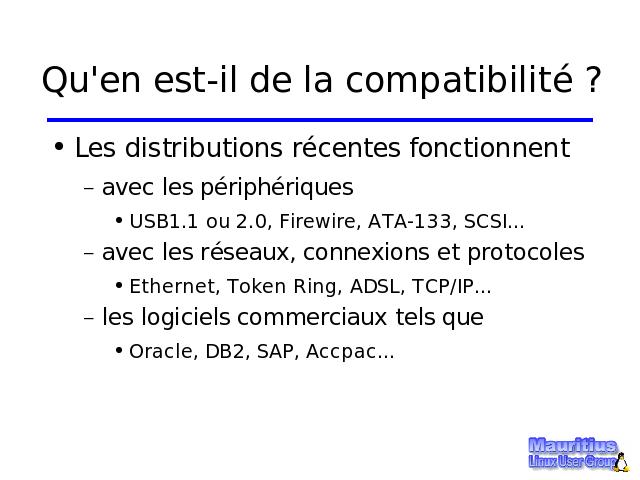 Qu'en est-il de la compatibilité ?

• Les distributions récentes fonctionnent

– avec les périphériques

• USB1.1 ou 2.0, Firewire, ATA-133, SCSI...

– avec les réseaux, connexions et protocoles

• Ethernet, Token Ring, ADSL, TCP/IP...

– les logiciels commerciaux tels que

• Oracle, DB2, SAP, Accpac...

Mauritius Linux User Group